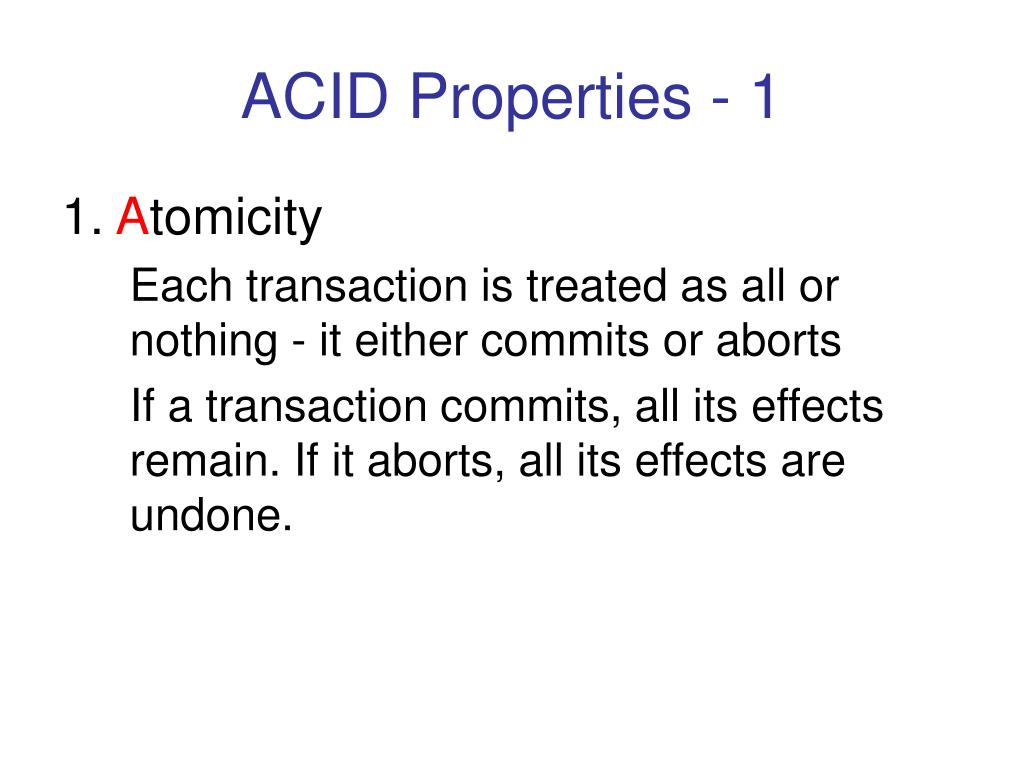 ACID Properties - 1

1. Atomicity

Each transaction is treated as all or nothing - it either commits or aborts

If a transaction commits, all its effects remain. If it aborts, all its effects are undone.